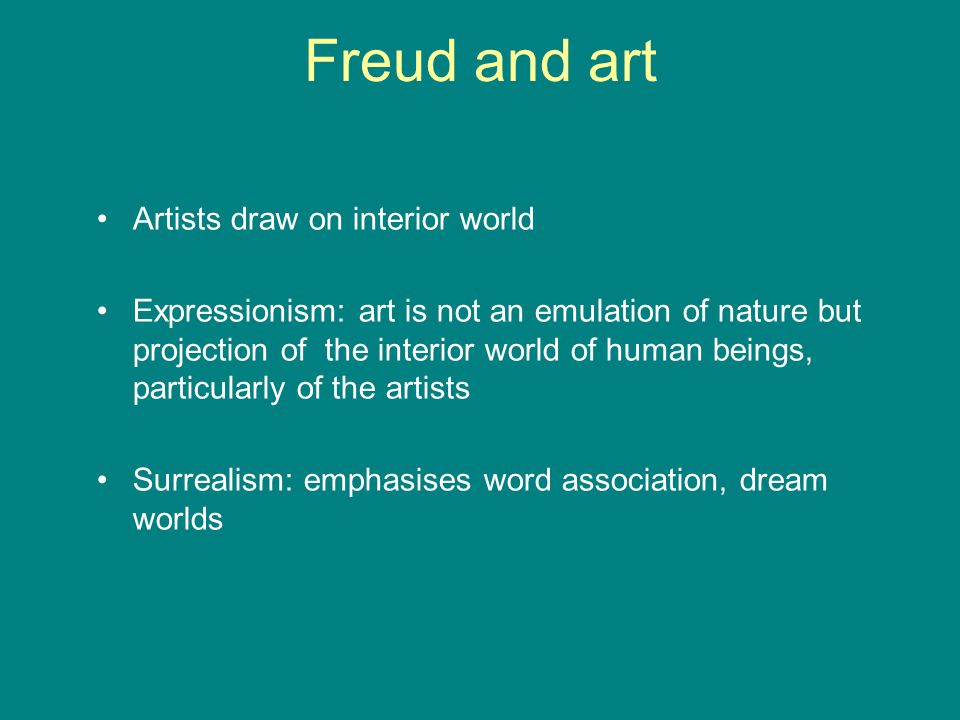 Freud and art

• Artists draw on interior world

• Expressionism: art is not an emulation of nature but projection of the interior world of human beings, particularly of the artists

• Surrealism: emphasises word association, dream worlds